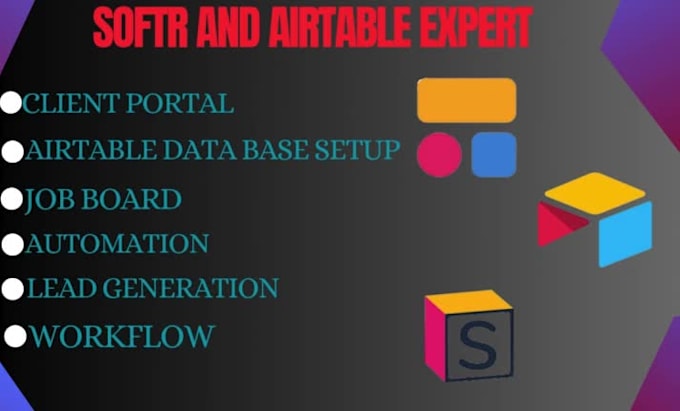 SOFTR AND AIRTABLE EXPERT

CLIENT PORTAL
AIRTABLE DATA BASE SETUP
JOB BOARD
AUTOMATION
LEAD GENERATION
WORKFLOW

S